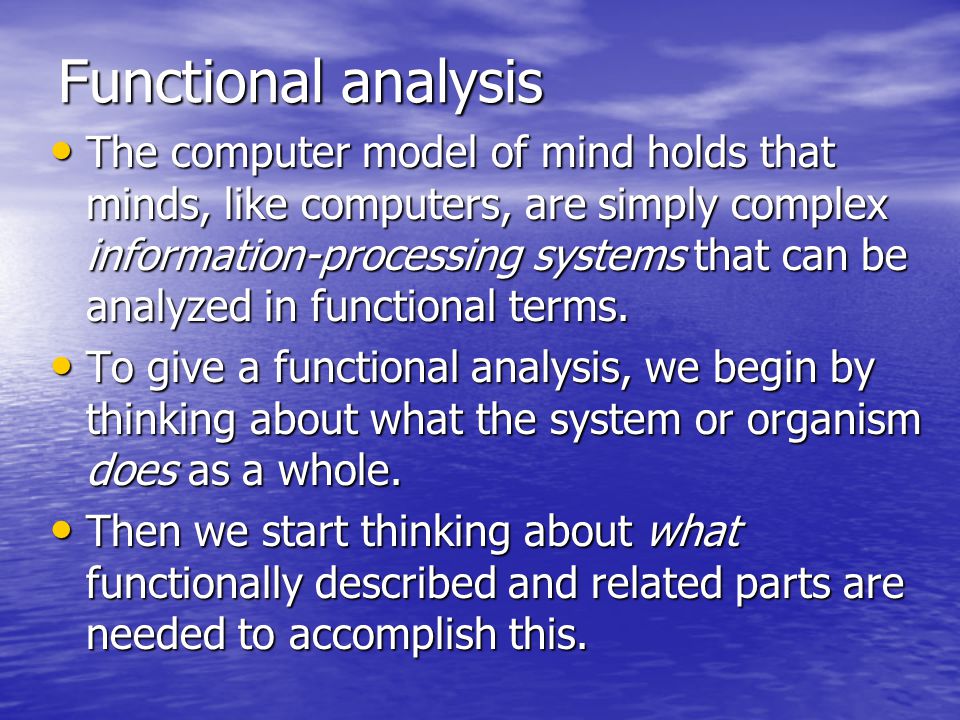 Functional analysis

• The computer model of mind holds that minds, like computers, are simply complex information-processing systems that can be analyzed in functional terms.

• To give a functional analysis, we begin by thinking about what the system or organism does as a whole.

• Then we start thinking about what functionally described and related parts are needed to accomplish this.